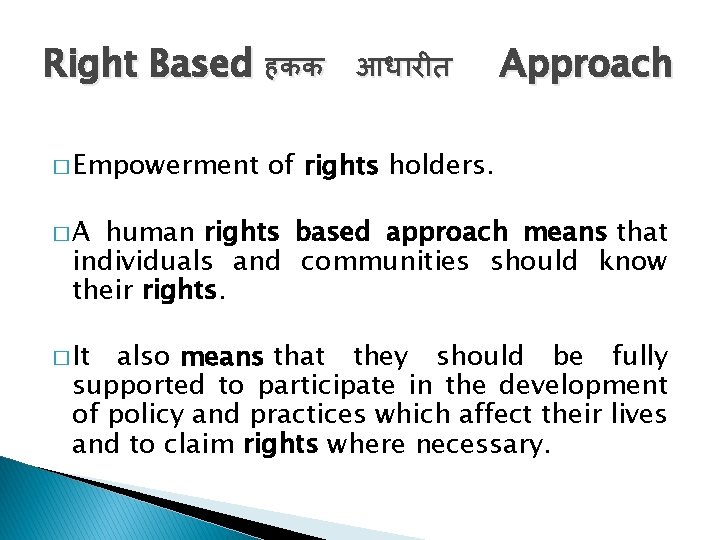 Right Based हकक आधारीत Approach

□ Empowerment of rights holders.

□ A human rights based approach means that individuals and communities should know their rights.

□ It also means that they should be fully supported to participate in the development of policy and practices which affect their lives and to claim rights where necessary.